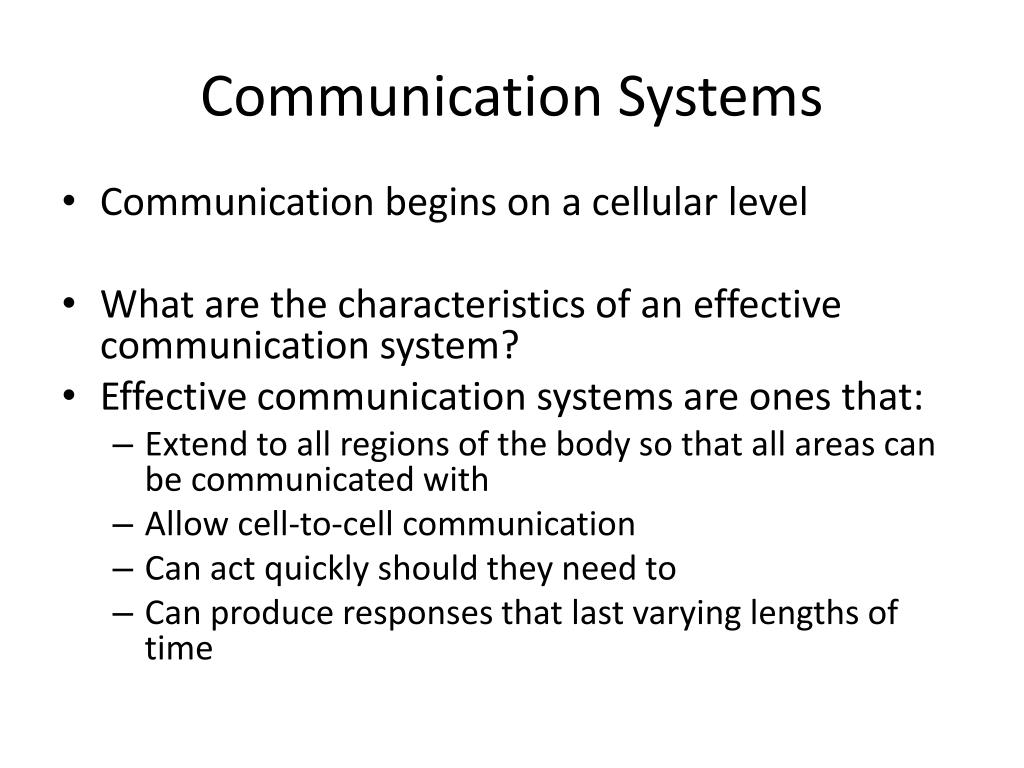 Communication Systems

• Communication begins on a cellular level

• What are the characteristics of an effective communication system?
• Effective communication systems are ones that:
 – Extend to all regions of the body so that all areas can be communicated with
 – Allow cell-to-cell communication
 – Can act quickly should they need to
 – Can produce responses that last varying lengths of time